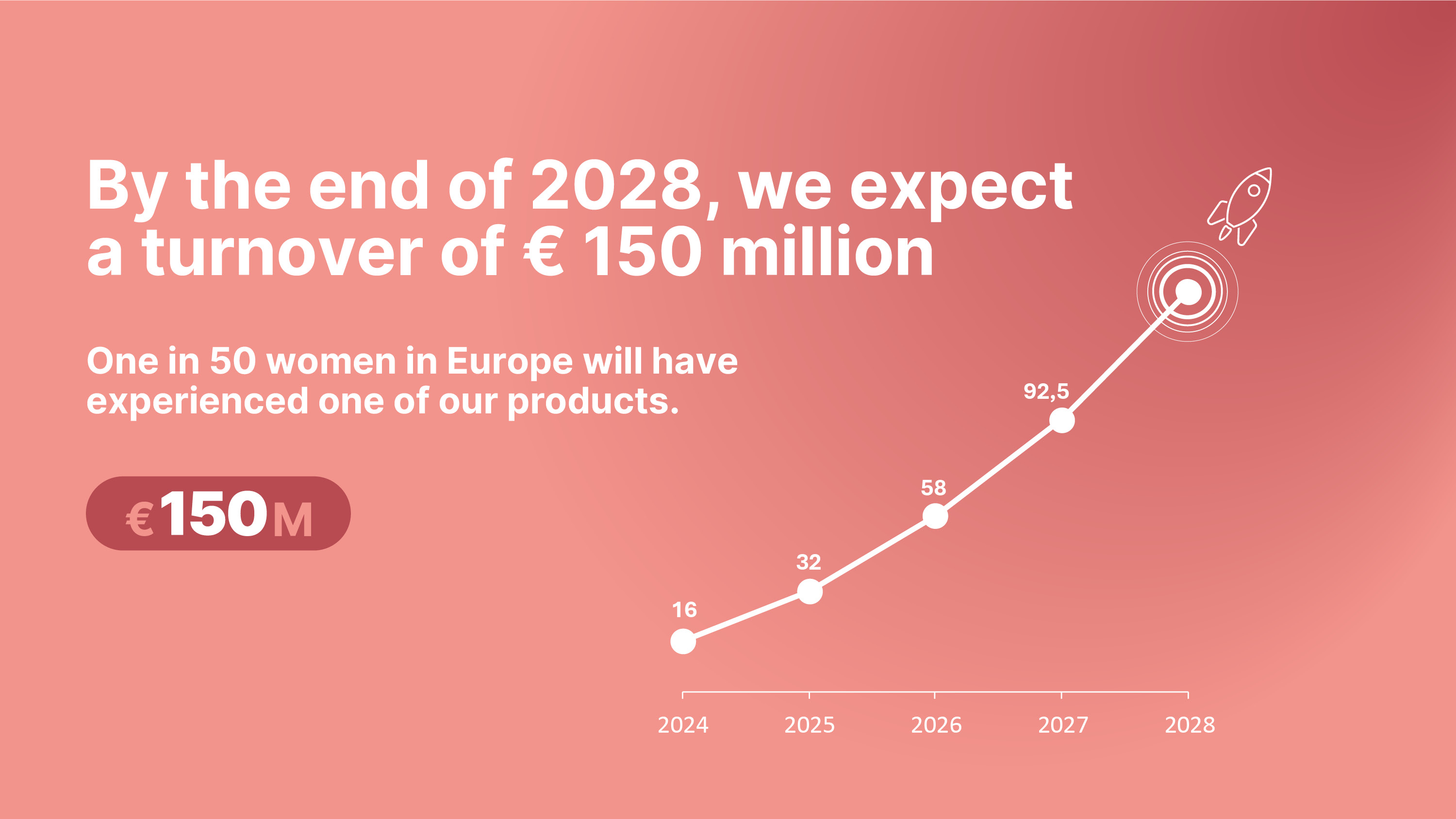 By the end of 2028, we expect a turnover of € 150 million

One in 50 women in Europe will have experienced one of our products.

€150M

16
32
58
92,5

2024
2025
2026
2027
2028